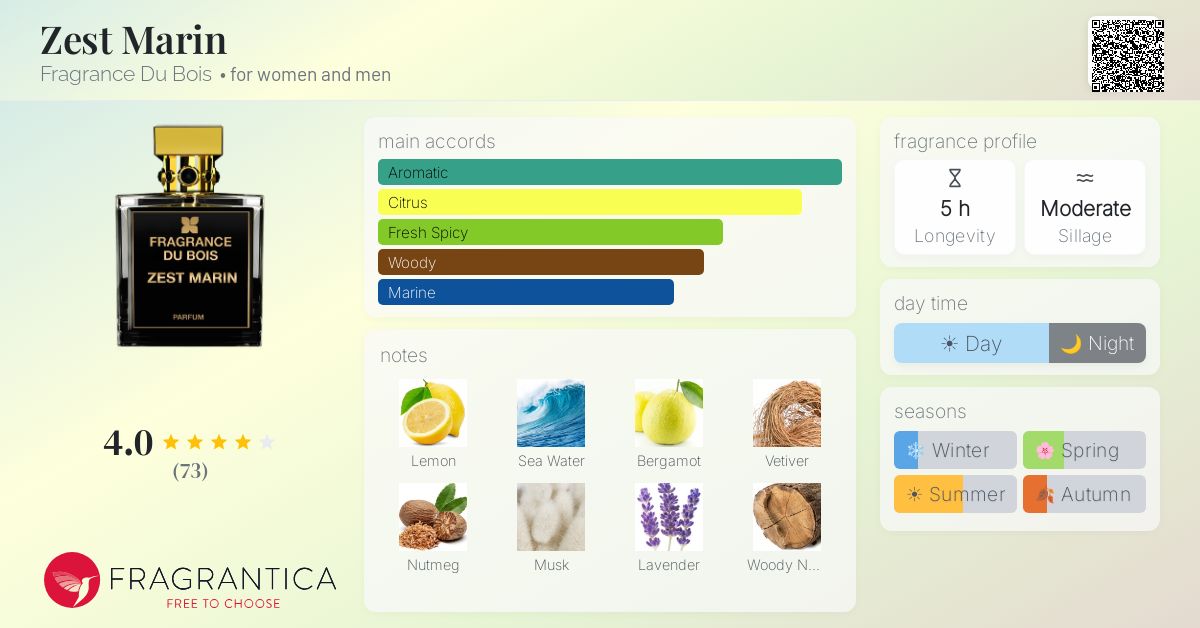 Zest Marin
Fragrance Du Bois • for women and men

FRAGRANCE DU BOIS
ZEST MARIN
PARFUM

4.0
(73)

FRAGRANTICA
FREE TO CHOOSE

main accords
Aromatic
Citrus
Fresh Spicy
Woody
Marine

notes
Lemon
Sea Water
Bergamot
Vetiver
Nutmeg
Musk
Lavender
Woody N...

fragrance profile
5 h
Longevity
Moderate
Sillage

day time
Day
Night

seasons
Winter
Spring
Summer
Autumn